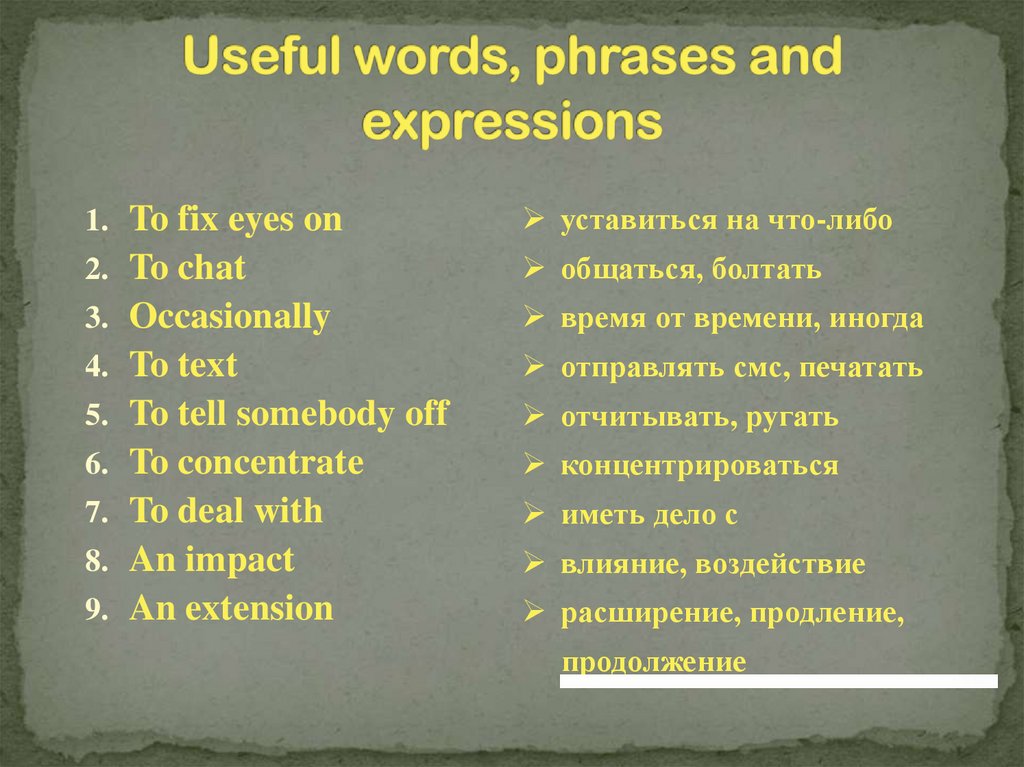 Useful words, phrases and expressions

1. To fix eyes on
2. To chat
3. Occasionally
4. To text
5. To tell somebody off
6. To concentrate
7. To deal with
8. An impact
9. An extension

➢ уставиться на что-либо
➢ общаться, болтать
➢ время от времени, иногда
➢ отправлять смс, печатать
➢ отчитывать, ругать
➢ концентрироваться
➢ иметь дело с
➢ влияние, воздействие
➢ расширение, продление, продолжение